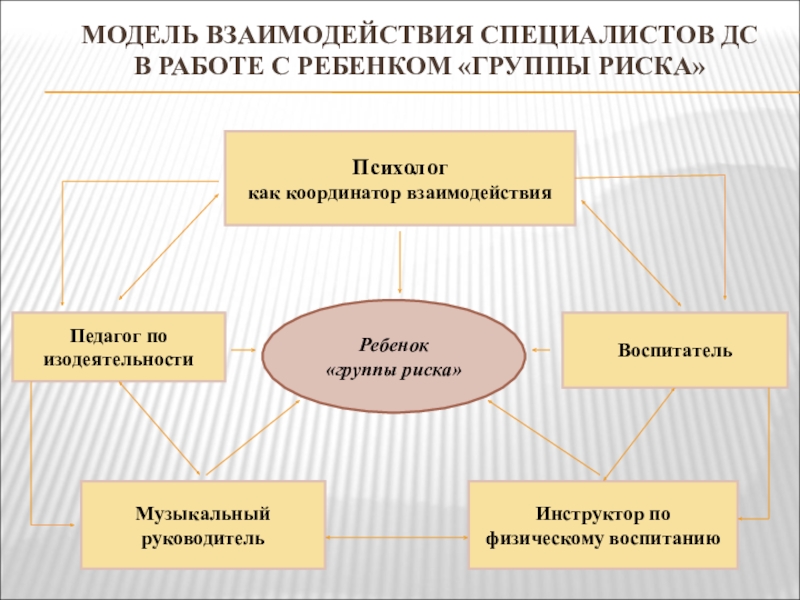 МОДЕЛЬ ВЗАИМОДЕЙСТВИЯ СПЕЦИАЛИСТОВ ДС В РАБОТЕ С РЕБЕНКОМ «ГРУППЫ РИСКА»

Психолог
как координатор взаимодействия

Педагог по изодеятельности

Ребенок
«группы риска»

Воспитатель

Музыкальный руководитель

Инструктор по физическому воспитанию